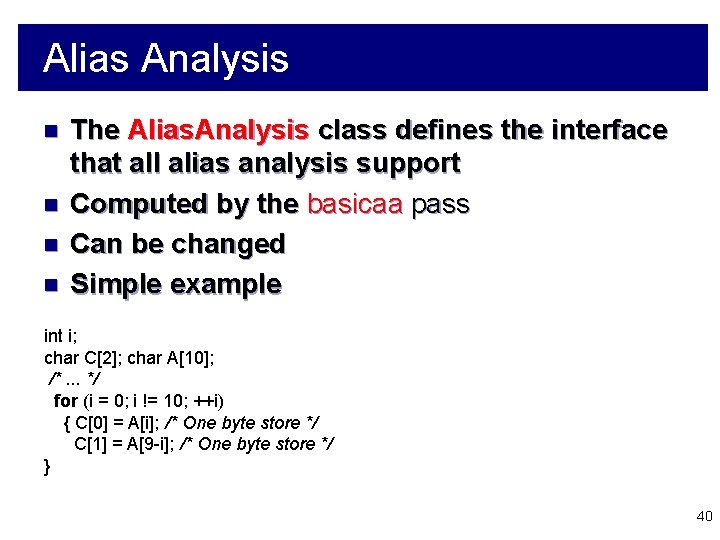 Alias Analysis

The AliasAnalysis class defines the interface that all alias analysis support

Computed by the basicaa pass

Can be changed

Simple example

int i;
char C[2]; char A[10];
/* ... */
for (i = 0; i != 10; ++i)
{ C[0] = A[i]; /* One byte store */
C[1] = A[9-i]; /* One byte store */
}

40